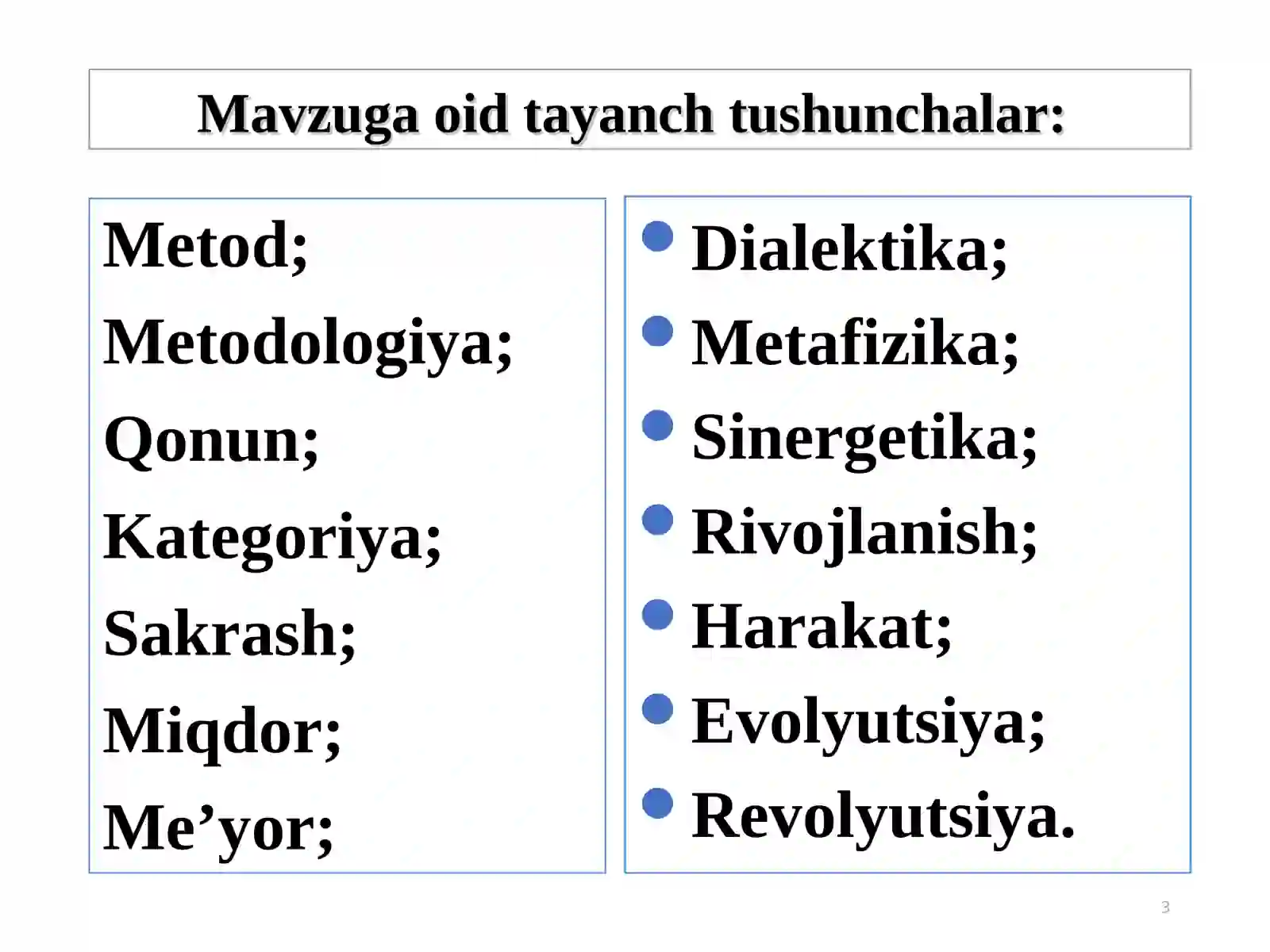 Mavzuga oid tayanch tushunchalar:

Metod;

Metodologiya;

Qonun;

Kategoriya;

Sakrash;

Miqdor;

Me’yor;

- Dialektika;
- Metafizika;
- Sinergetika;
- Rivojlanish;
- Harakat;
- Evolyutsiya;
- Revolyutsiya.

3